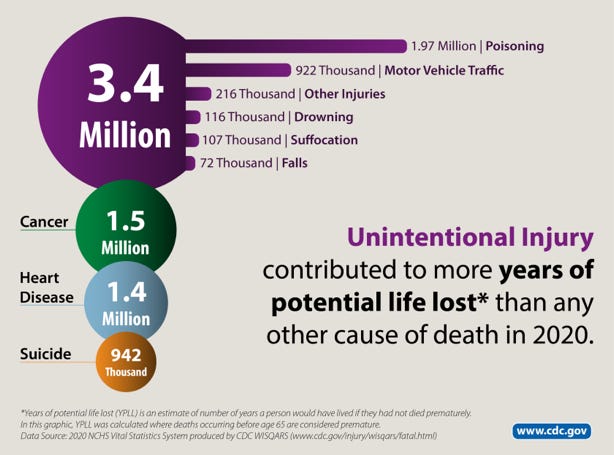 3.4 Million

1.97 Million | Poisoning
922 Thousand | Motor Vehicle Traffic
216 Thousand | Other Injuries
116 Thousand | Drowning
107 Thousand | Suffocation
72 Thousand | Falls

Cancer 1.5 Million

Heart Disease 1.4 Million

Suicide 942 Thousand

Unintentional Injury contributed to more years of potential life lost* than any other cause of death in 2020.

*Years of potential life lost (YPLL) is an estimate of number of years a person would have lived if they had not died prematurely. In this graphic, YPLL was calculated where deaths occurring before age 65 are considered premature.
Data Source: 2020 NCHS Vital Statistics System produced by CDC WISQARS (www.cdc.gov/injury/wisqars/fatal.html)

www.cdc.gov